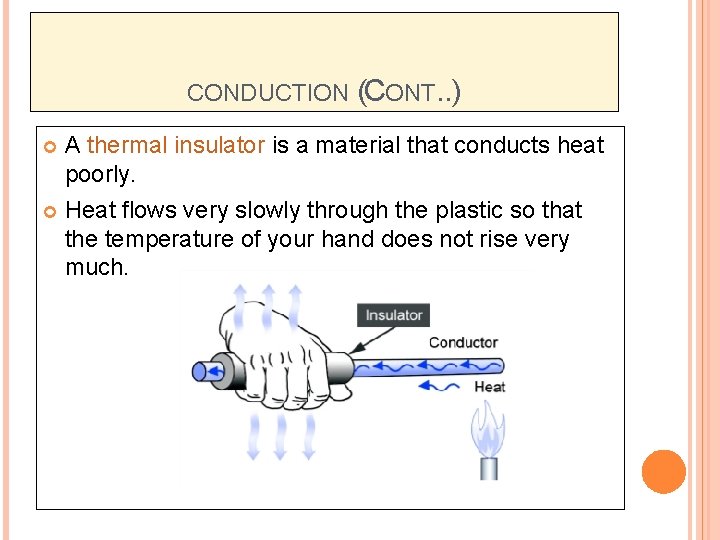 CONDUCTION (CONT..)

A thermal insulator is a material that conducts heat poorly.

Heat flows very slowly through the plastic so that the temperature of your hand does not rise very much.

Insulator

Conductor

Heat